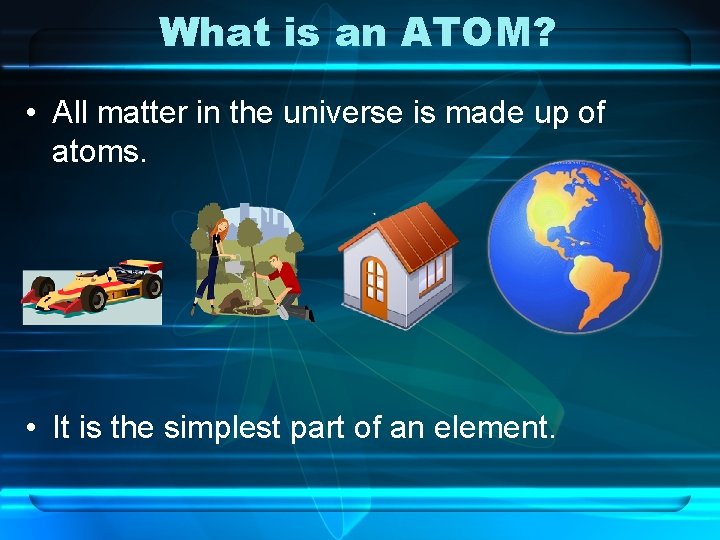 What is an ATOM?

• All matter in the universe is made up of atoms.

• It is the simplest part of an element.